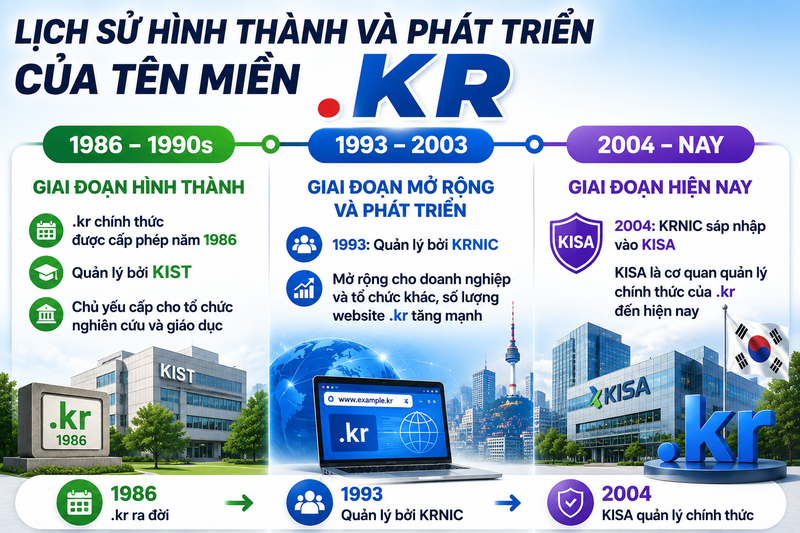 LỊCH SỬ HÌNH THÀNH VÀ PHÁT TRIỂN CỦA TÊN MIỀN .KR

1986 – 1990s

GIAI ĐOẠN HÌNH THÀNH

.kr chính thức được cấp phép năm 1986

Quản lý bởi KIST

Chủ yếu cấp cho tổ chức nghiên cứu và giáo dục

KIST

.kr
1986

1993 – 2003

GIAI ĐOẠN MỞ RỘNG VÀ PHÁT TRIỂN

1993: Quản lý bởi KRNIC

Mở rộng cho doanh nghiệp và tổ chức khác, số lượng website .kr tăng mạnh

www.example.kr

.kr

2004 – NAY

GIAI ĐOẠN HIỆN NAY

KISA

2004: KRNIC sáp nhập vào KISA

KISA là cơ quan quản lý chính thức của .kr đến hiện nay

KISA

.kr

1986
.kr ra đời

1993
Quản lý bởi KRNIC

2004
KISA quản lý chính thức